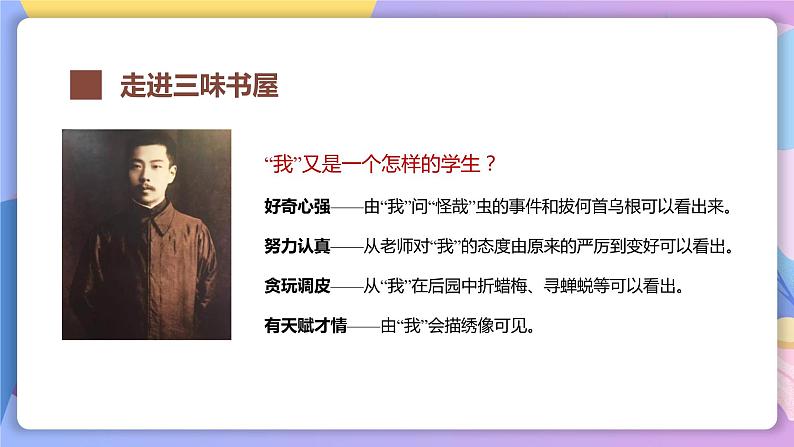 走进三味书屋

“我”又是一个怎样的学生？

好奇心强——由“我”问“怪哉”虫的事件和拔何首乌根可以看出来。

努力认真——从老师对“我”的态度由原来的严厉到变好可以看出。

贪玩调皮——从“我”在后园中折蜡梅、寻蝉蜕等可以看出。

有天赋才情——由“我”会描绣像可见。